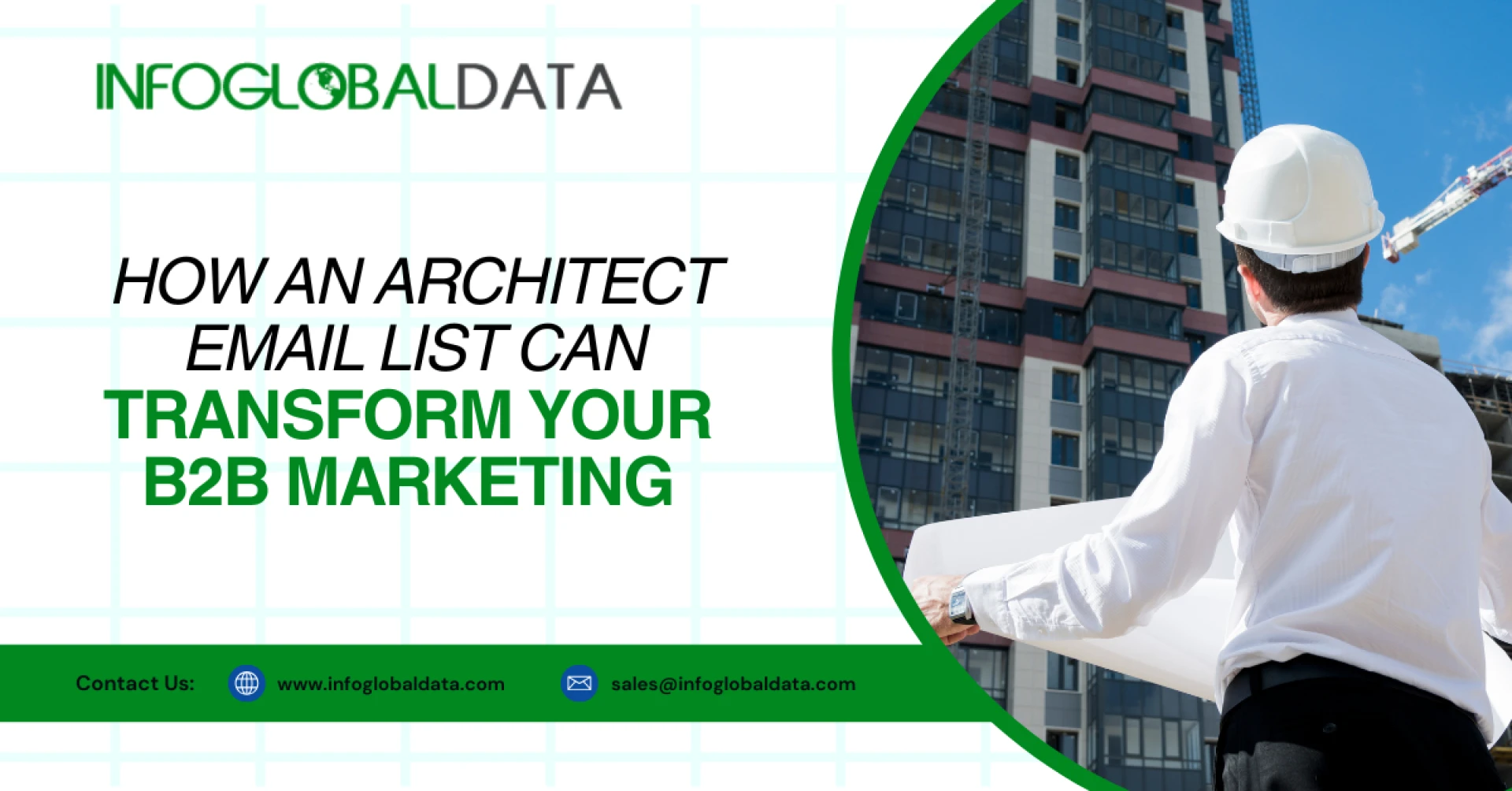 INFOGLOBALDATA

HOW AN ARCHITECT EMAIL LIST CAN TRANSFORM YOUR B2B MARKETING

Contact Us: www.infoglobaldata.com sales@infoglobaldata.com